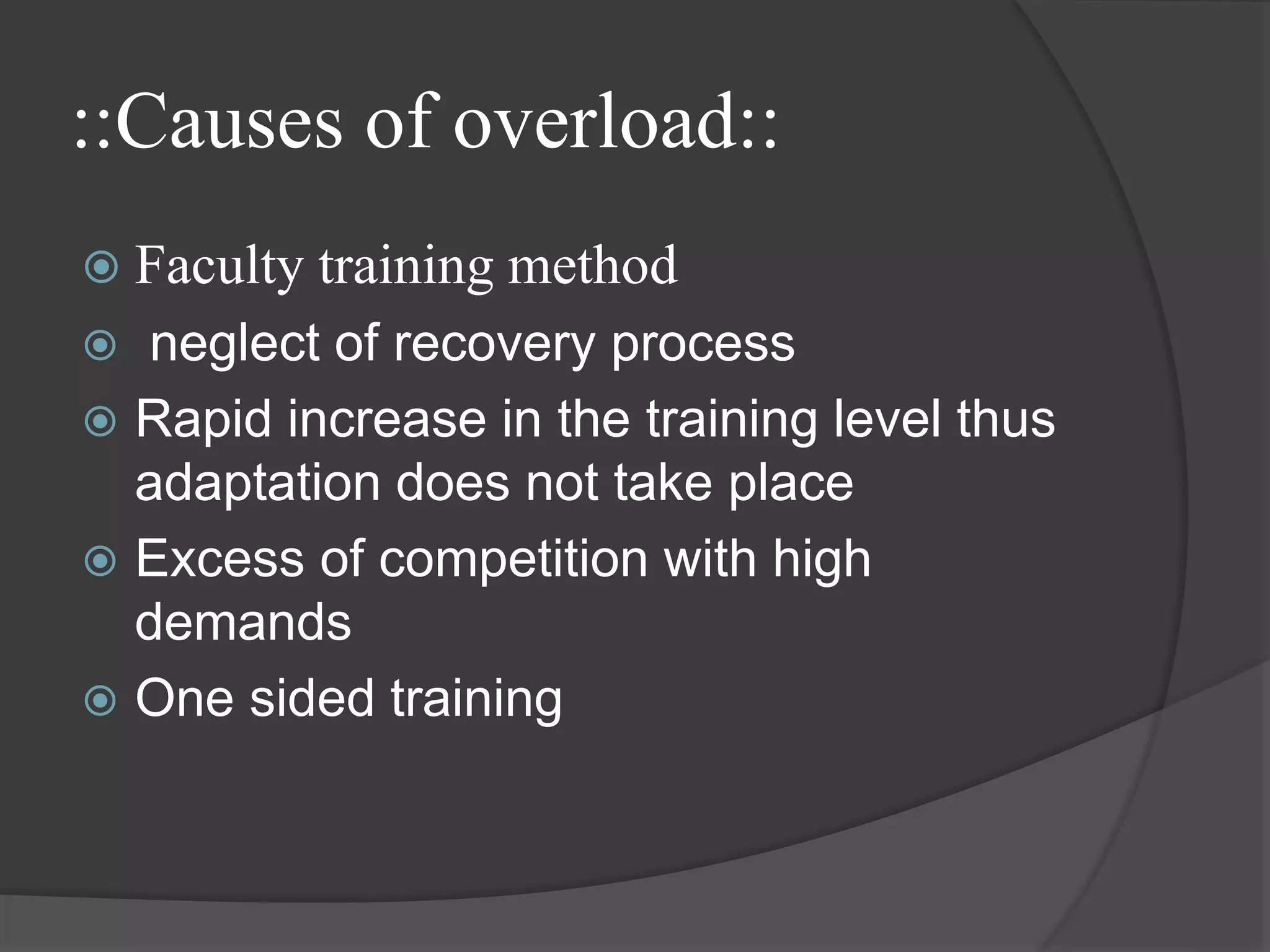 ::Causes of overload::

Faculty training method
neglect of recovery process
Rapid increase in the training level thus adaptation does not take place
Excess of competition with high demands
One sided training